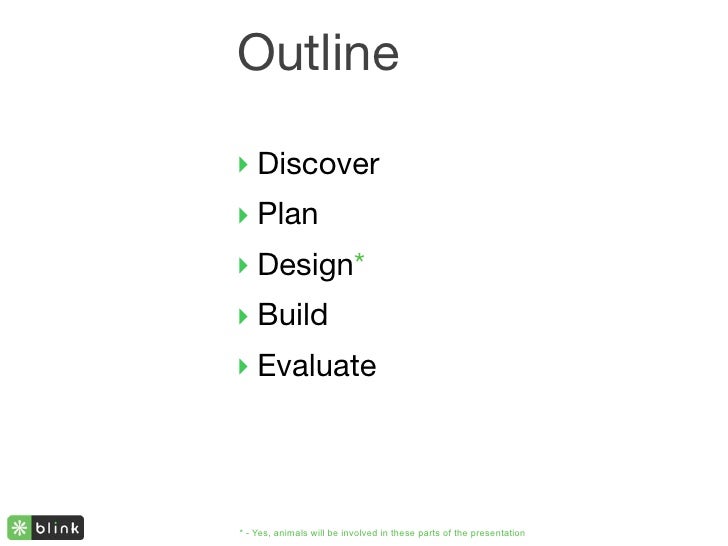 Outline

Discover

Plan

Design*

Build

Evaluate

blink

* - Yes, animals will be involved in these parts of the presentation